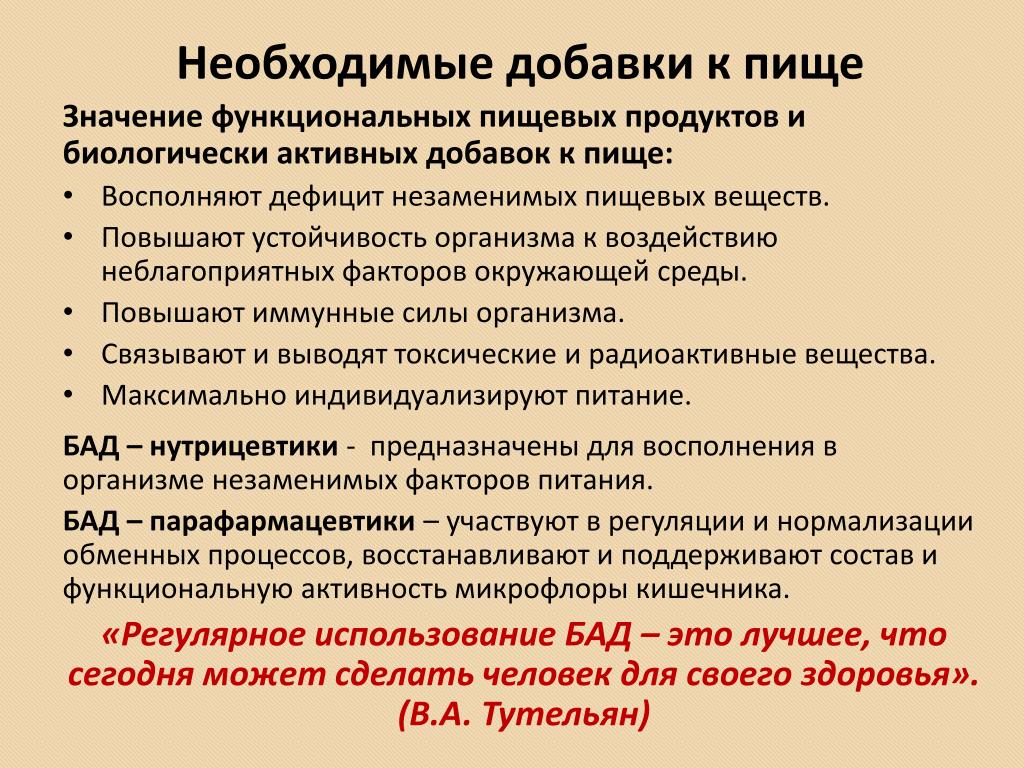 Необходимые добавки к пище

Значение функциональных пищевых продуктов и биологически активных добавок к пище:

• Восполняют дефицит незаменимых пищевых веществ.
• Повышают устойчивость организма к воздействию неблагоприятных факторов окружающей среды.
• Повышают иммунные силы организма.
• Связывают и выводят токсические и радиоактивные вещества.
• Максимально индивидуализируют питание.

БАД – нутрицевтики - предназначены для восполнения в организме незаменимых факторов питания.

БАД – парафармацевтики – участвуют в регуляции и нормализации обменных процессов, восстанавливают и поддерживают состав и функциональную активность микрофлоры кишечника.

«Регулярное использование БАД – это лучшее, что сегодня может сделать человек для своего здоровья». (В.А. Тутельян)